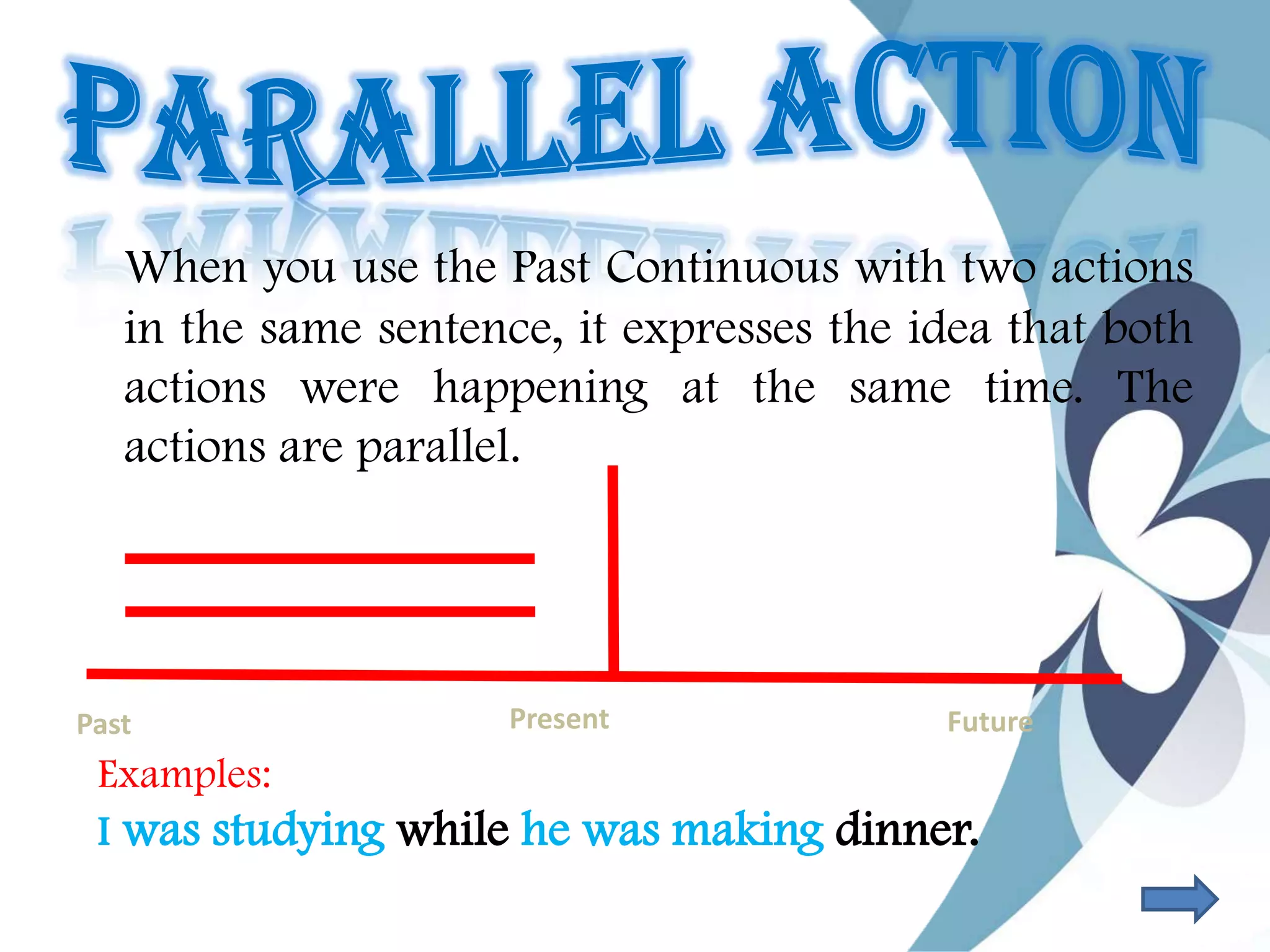 PARALLEL ACTION

When you use the Past Continuous with two actions in the same sentence, it expresses the idea that both actions were happening at the same time. The actions are parallel.

Past

Present

Future

Examples:

I was studying while he was making dinner.